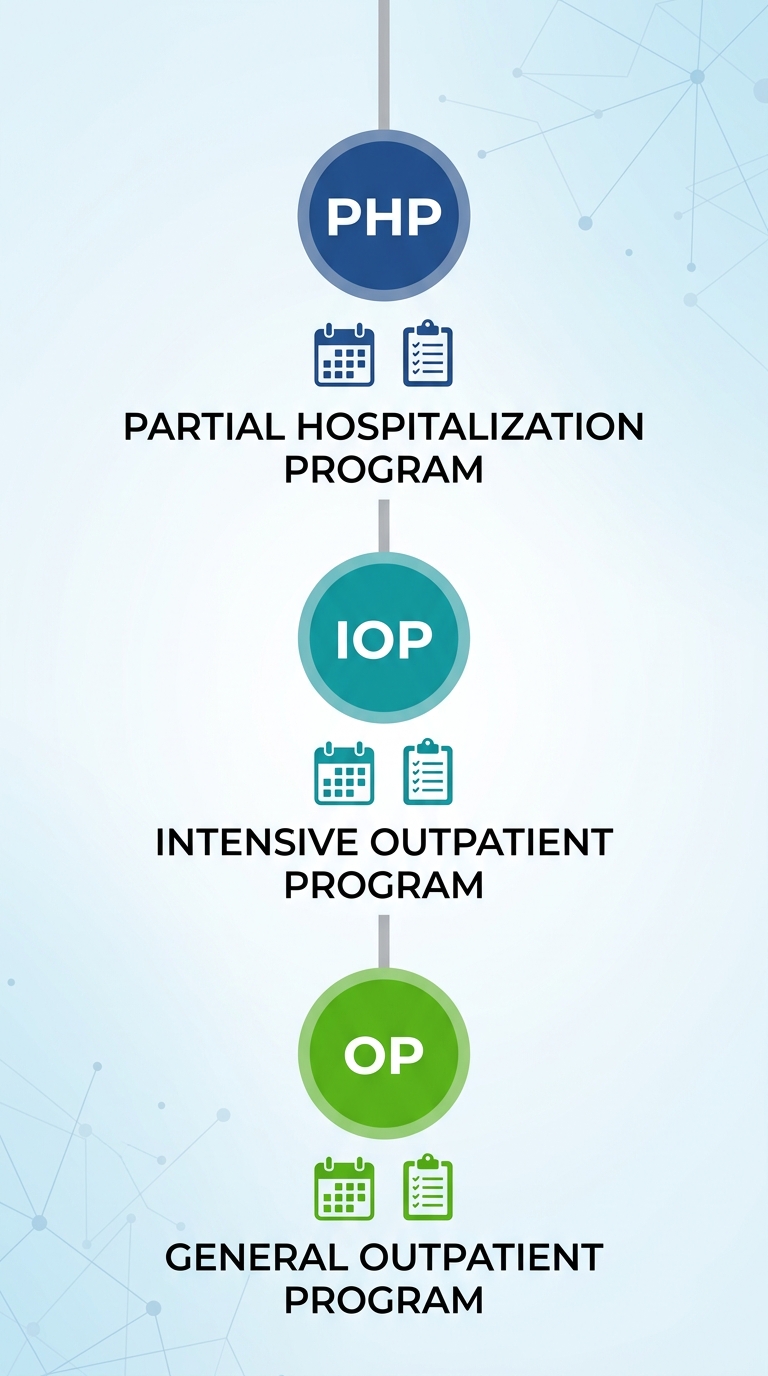 PHP

PARTIAL HOSPITALIZATION PROGRAM

IOP

INTENSIVE OUTPATIENT PROGRAM

OP

GENERAL OUTPATIENT PROGRAM